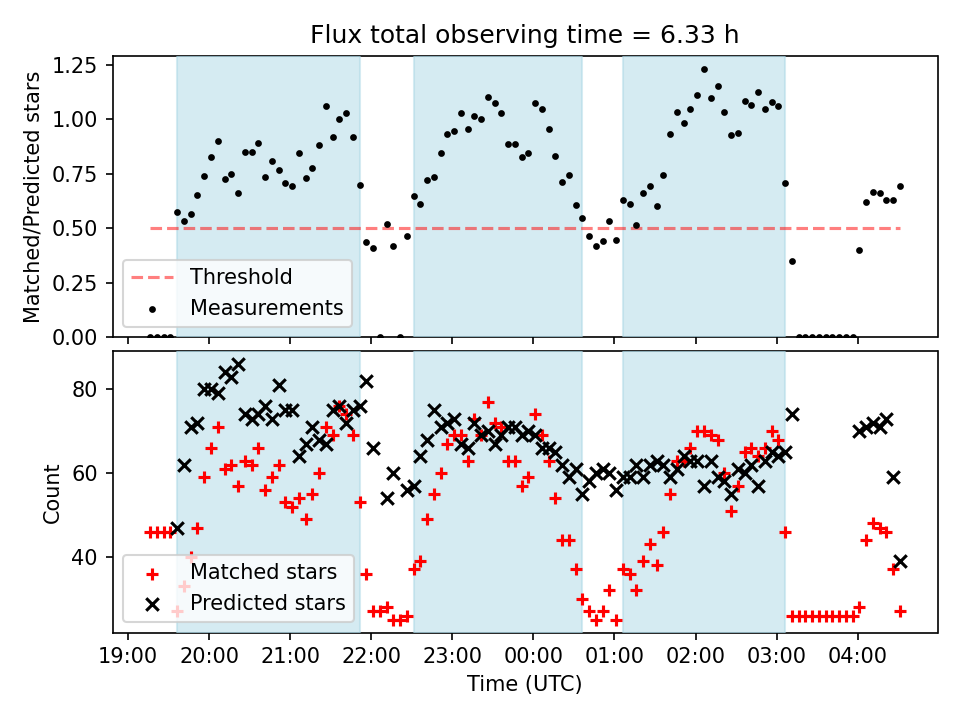 Flux total observing time = 6.33 h

Matched/Predicted stars

1.25
1.00
0.75
0.50
0.25
0.00

Threshold
Measurements

Count

80
60
40

Matched stars
Predicted stars

19:00 20:00 21:00 22:00 23:00 00:00 01:00 02:00 03:00 04:00

Time (UTC)